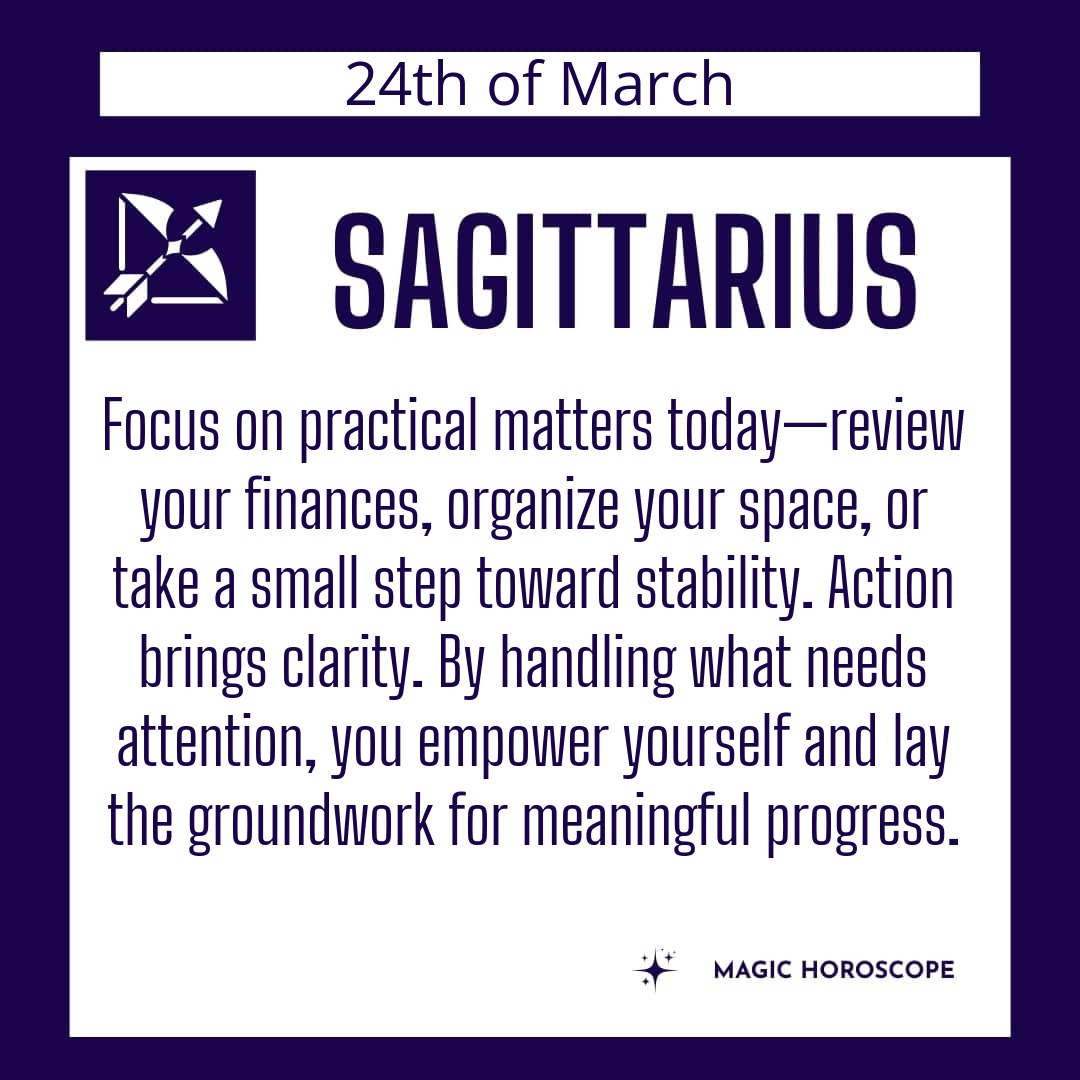 24th of March

SAGITTARIUS

Focus on practical matters today—review your finances, organize your space, or take a small step toward stability. Action brings clarity. By handling what needs attention, you empower yourself and lay the groundwork for meaningful progress.

MAGIC HOROSCOPE